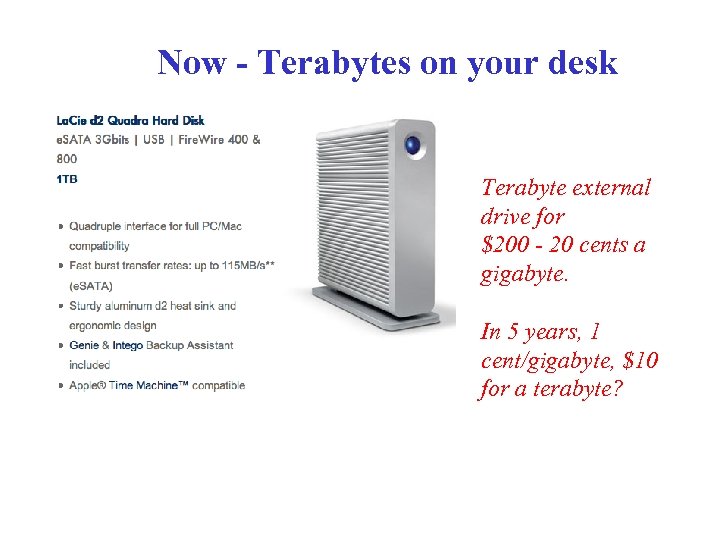 Now - Terabytes on your desk

LaCie d2 Quadra Hard Disk
eSATA 3Gbits | USB | FireWire 400 & 800
1TB

- Quadruple interface for full PC/Mac compatibility
- Fast burst transfer rates: up to 115MB/s** (eSATA)
- Sturdy aluminum d2 heat sink and ergonomic design
- Genie & Intego Backup Assistant included
- Apple® Time Machine™ compatible

Terabyte external drive for $200 - 20 cents a gigabyte.

In 5 years, 1 cent/gigabyte, $10 for a terabyte?